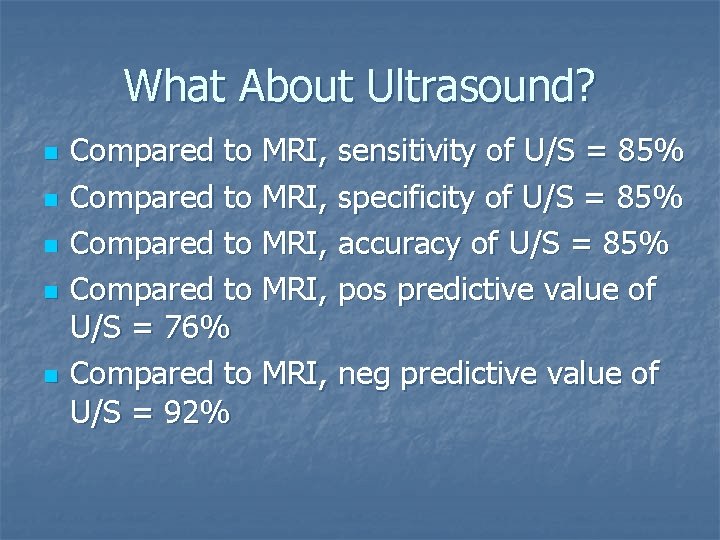 What About Ultrasound?

- Compared to MRI, sensitivity of U/S = 85%
- Compared to MRI, specificity of U/S = 85%
- Compared to MRI, accuracy of U/S = 85%
- Compared to MRI, pos predictive value of U/S = 76%
- Compared to MRI, neg predictive value of U/S = 92%